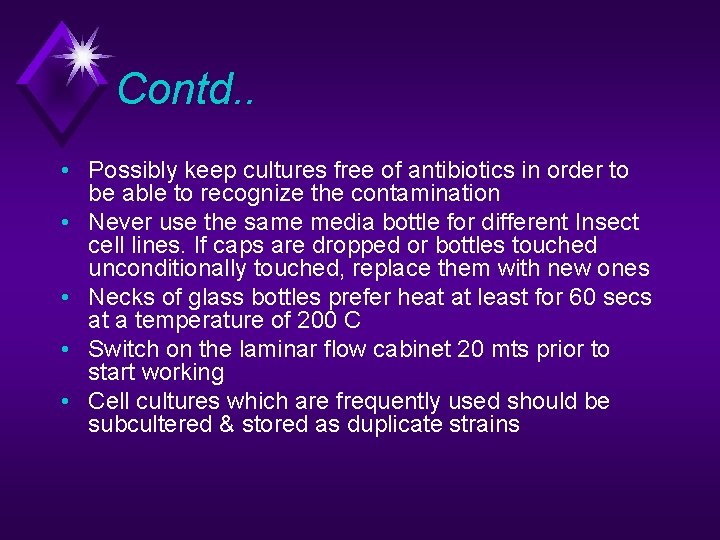 Contd..

• Possibly keep cultures free of antibiotics in order to be able to recognize the contamination
• Never use the same media bottle for different Insect cell lines. If caps are dropped or bottles touched unconditionally touched, replace them with new ones
• Necks of glass bottles prefer heat at least for 60 secs at a temperature of 200 C
• Switch on the laminar flow cabinet 20 mts prior to start working
• Cell cultures which are frequently used should be subcultered & stored as duplicate strains